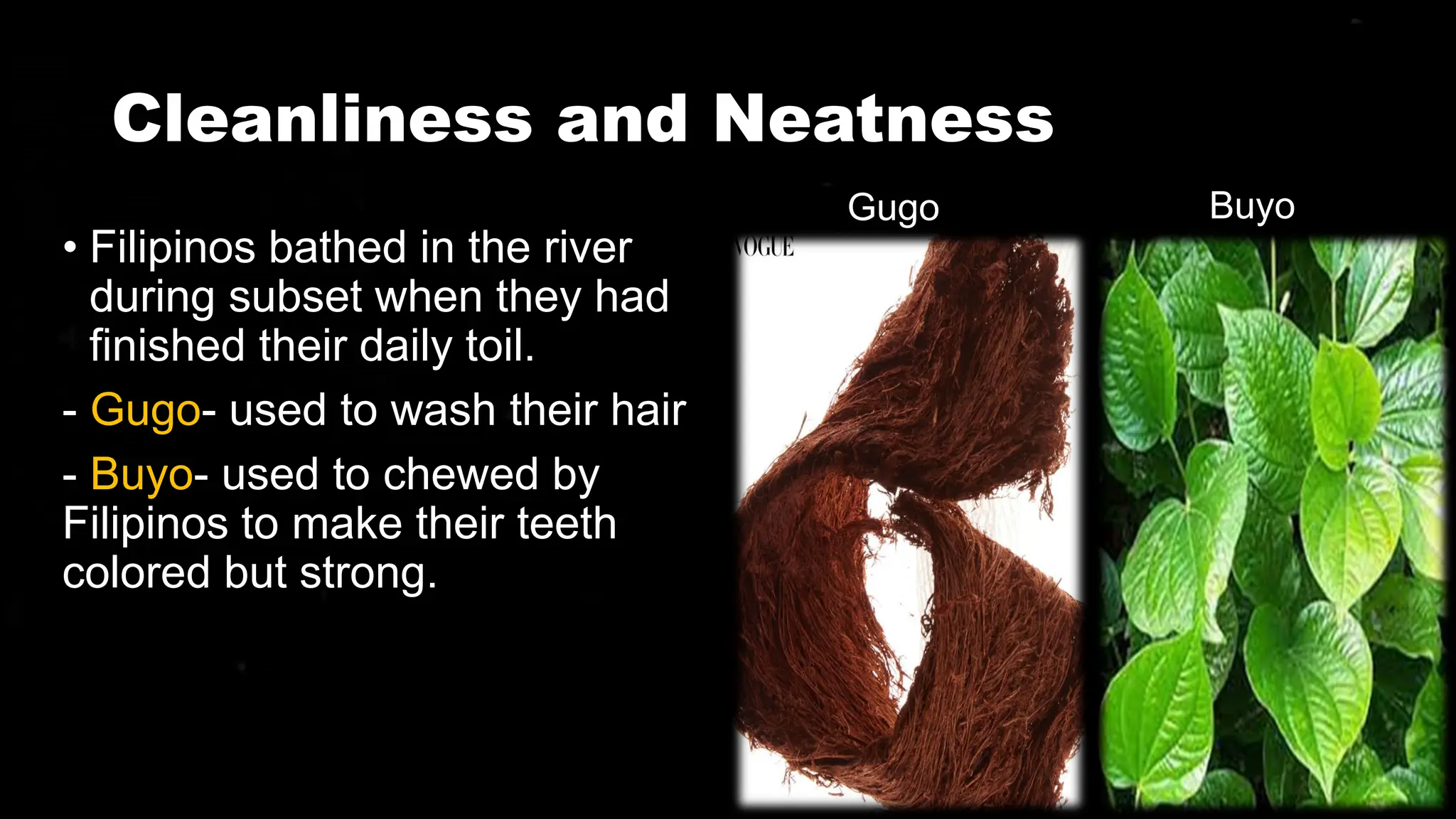 Cleanliness and Neatness

• Filipinos bathed in the river during subset when they had finished their daily toil.

- Gugo- used to wash their hair

- Buyo- used to chewed by Filipinos to make their teeth colored but strong.

Gugo

VOGUE

Buyo